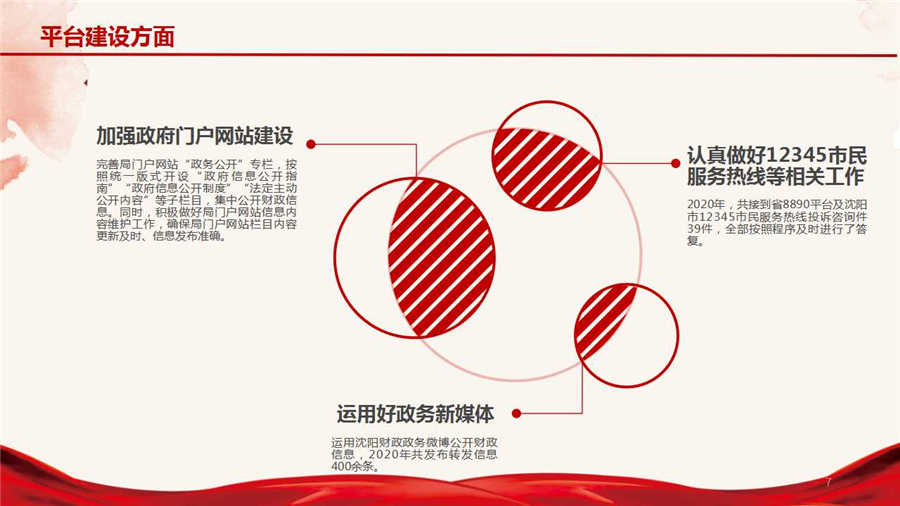 平台建设方面

加强政府门户网站建设

完善局门户网站“政务公开”专栏，按照统一版式开设“政府信息公开指南”“政府信息公开制度”“法定主动公开内容”等子栏目，集中公开财政信息。同时，积极做好局门户网站信息内容维护工作，确保局门户网站栏目内容更新及时、信息发布准确。

认真做好12345市民服务热线等相关工作

2020年，共接到省8890平台及沈阳市12345市民服务热线投诉咨询件39件，全部按照程序及时进行了答复。

运用好政务新媒体

运用沈阳财政政务微博公开财政信息，2020年共发布转发信息400余条。

7